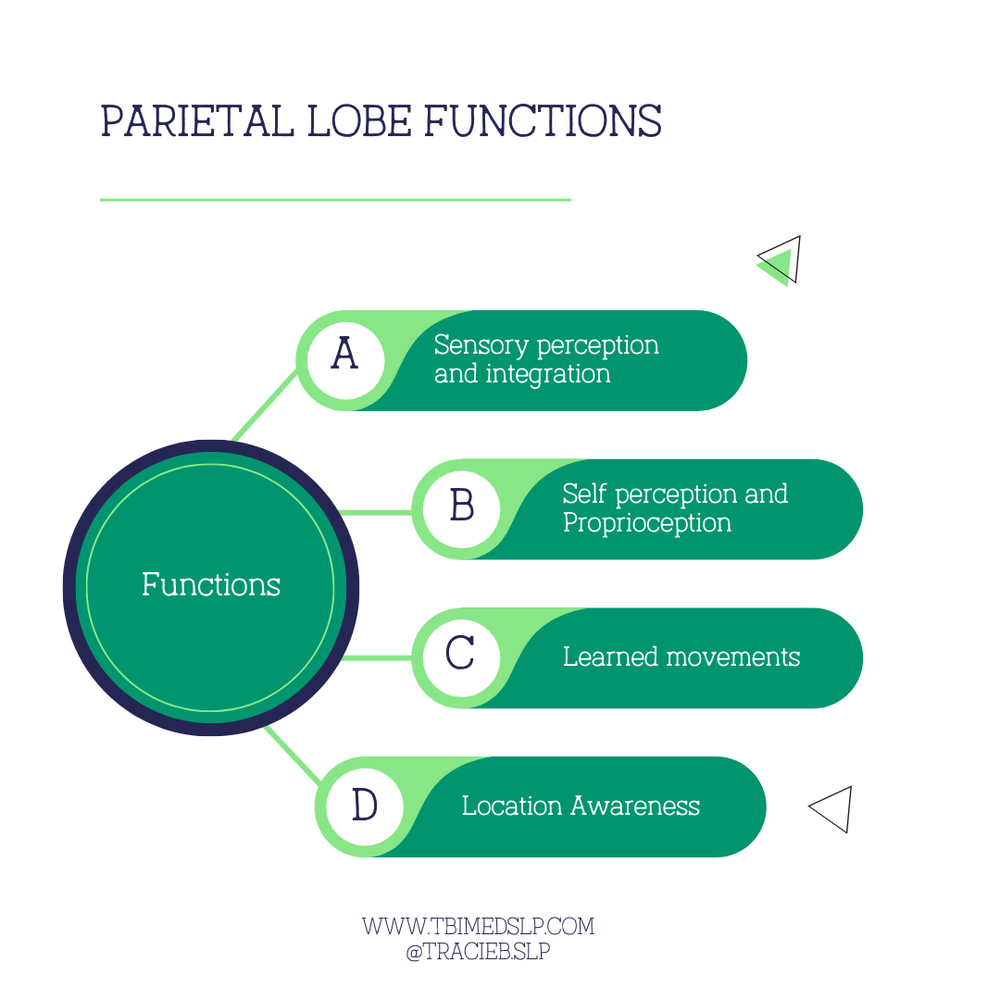 PARIETAL LOBE FUNCTIONS

Functions

A Sensory perception and integration

B Self perception and Proprioception

C Learned movements

D Location Awareness

WWW.TBIMEDSLP.COM
@TRACIEB.SLP